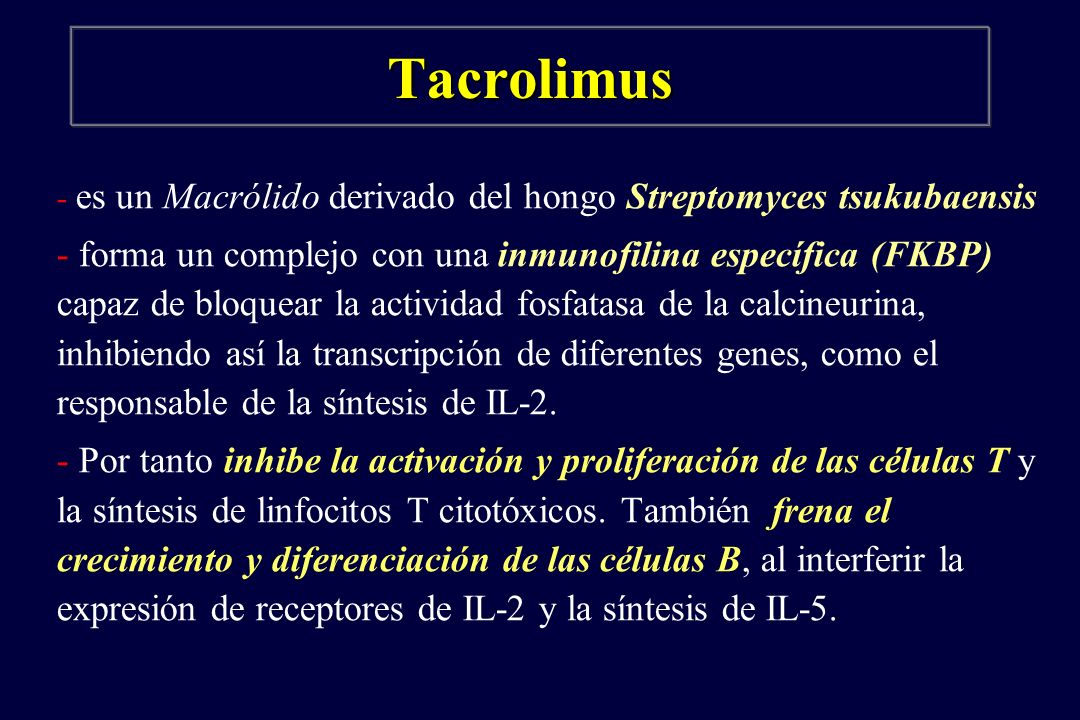 Tacrolimus

- es un Macrólido derivado del hongo Streptomyces tsukubaensis

- forma un complejo con una inmunofilina específica (FKBP) capaz de bloquear la actividad fosfatasa de la calcineurina, inhibiendo así la transcripción de diferentes genes, como el responsable de la síntesis de IL-2.

- Por tanto inhibe la activación y proliferación de las células T y la síntesis de linfocitos T citotóxicos. También frena el crecimiento y diferenciación de las células B, al interferir la expresión de receptores de IL-2 y la síntesis de IL-5.